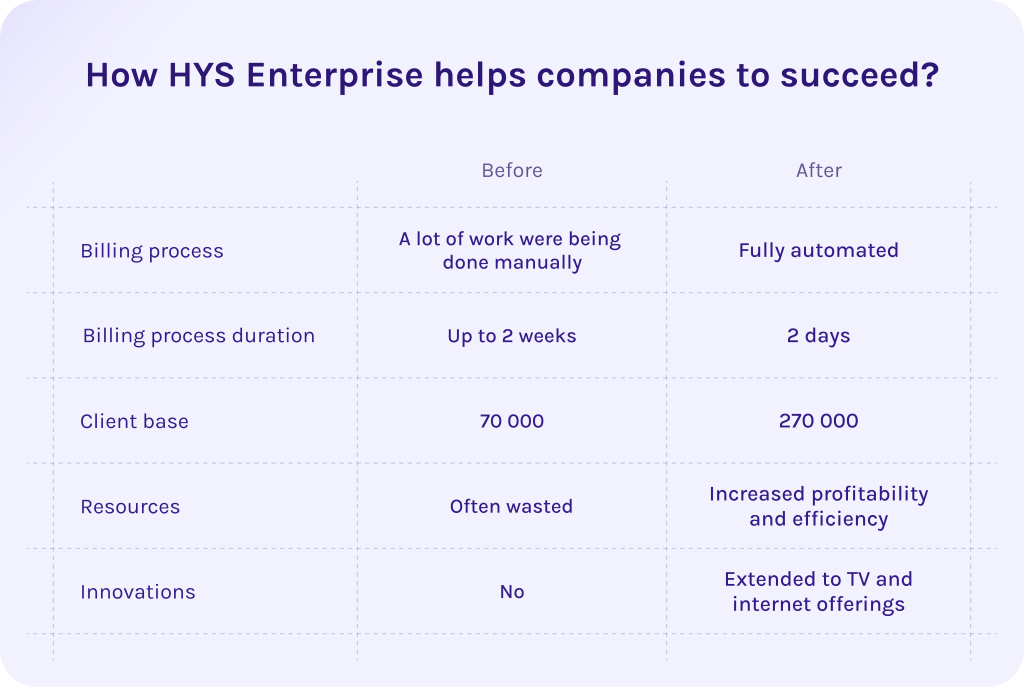 How HYS Enterprise helps companies to succeed?

| | Before | After |
|---|---|---|
| Billing process | A lot of work were being done manually | Fully automated |
| Billing process duration | Up to 2 weeks | 2 days |
| Client base | 70 000 | 270 000 |
| Resources | Often wasted | Increased profitability and efficiency |
| Innovations | No | Extended to TV and internet offerings |